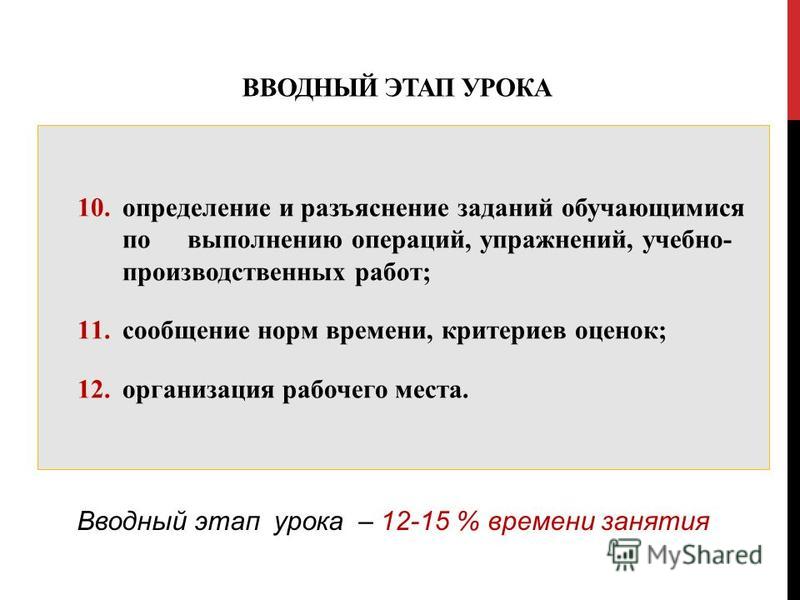 ВВОДНЫЙ ЭТАП УРОКА

10. определение и разъяснение заданий обучающимися по выполнению операций, упражнений, учебно-производственных работ;

11. сообщение норм времени, критериев оценок;

12. организация рабочего места.

Вводный этап урока – 12-15 % времени занятия

MyShared